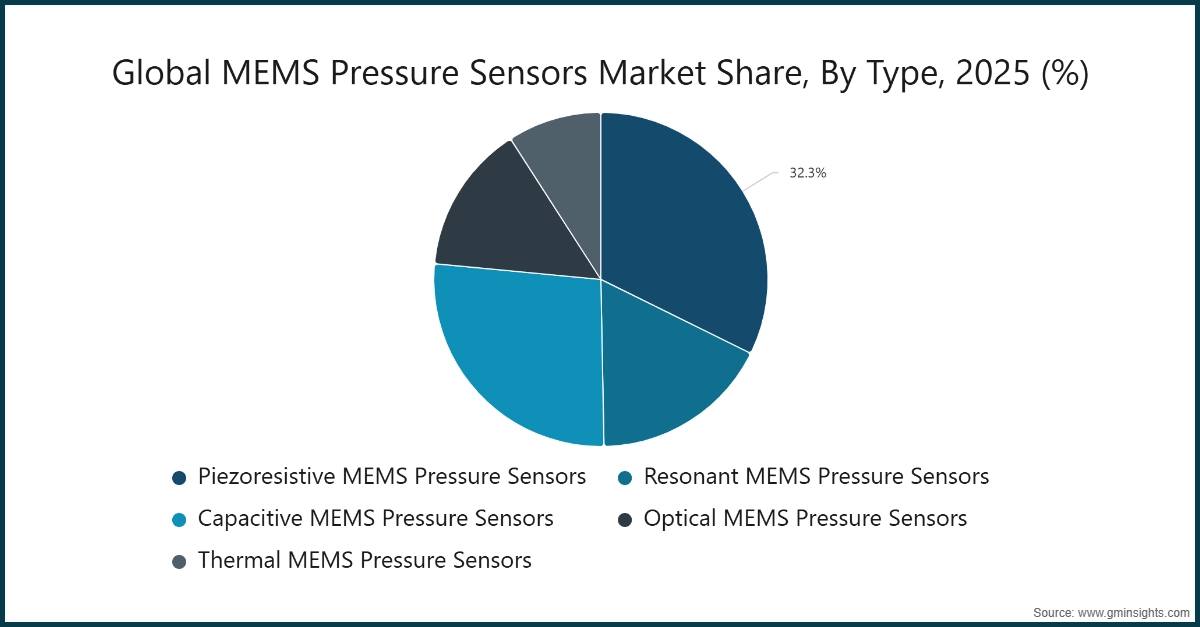 Global MEMS Pressure Sensors Market Share, By Type, 2025 (%)

32.3%

Piezoresistive MEMS Pressure Sensors
Resonant MEMS Pressure Sensors
Capacitive MEMS Pressure Sensors
Optical MEMS Pressure Sensors
Thermal MEMS Pressure Sensors

Source: www.gminsights.com